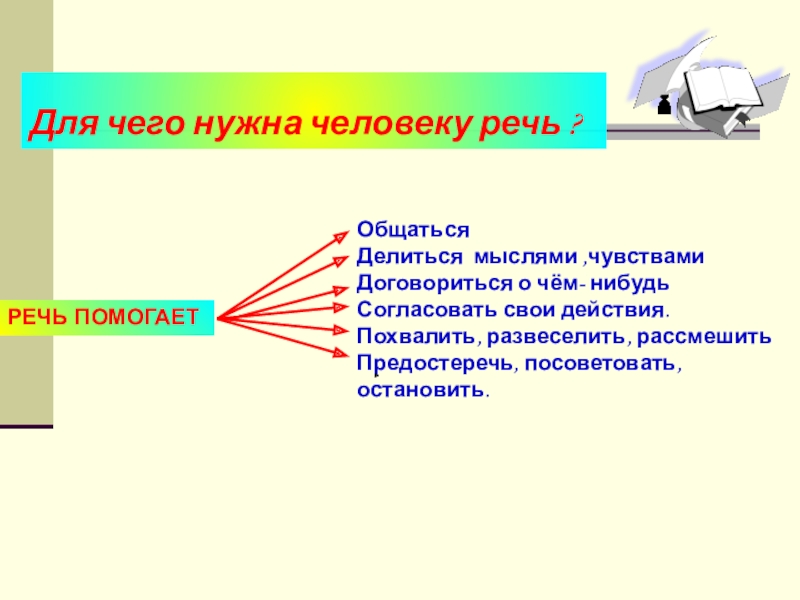 Для чего нужна человеку речь ?

РЕЧЬ ПОМОГАЕТ

Общаться
Делиться мыслями ,чувствами
Договориться о чём- нибудь
Согласовать свои действия.
Похвалить, развеселить, рассмешить
Предостеречь, посоветовать, остановить.